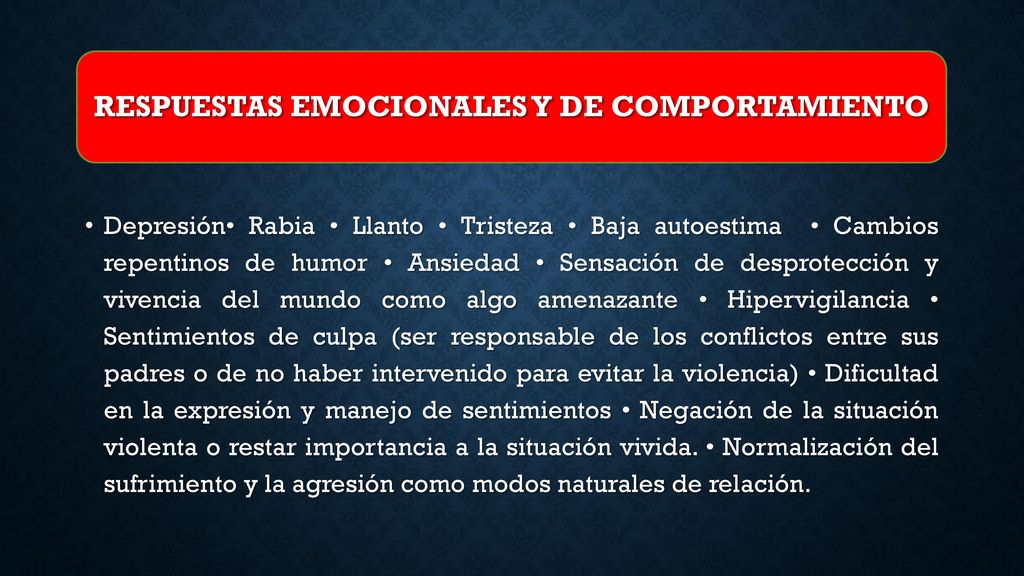 RESPUESTAS EMOCIONALES Y DE COMPORTAMIENTO

• Depresión• Rabia • Llanto • Tristeza • Baja autoestima • Cambios repentinos de humor • Ansiedad • Sensación de desprotección y vivencia del mundo como algo amenazante • Hipervigilancia • Sentimientos de culpa (ser responsable de los conflictos entre sus padres o de no haber intervenido para evitar la violencia) • Dificultad en la expresión y manejo de sentimientos • Negación de la situación violenta o restar importancia a la situación vivida. • Normalización del sufrimiento y la agresión como modos naturales de relación.